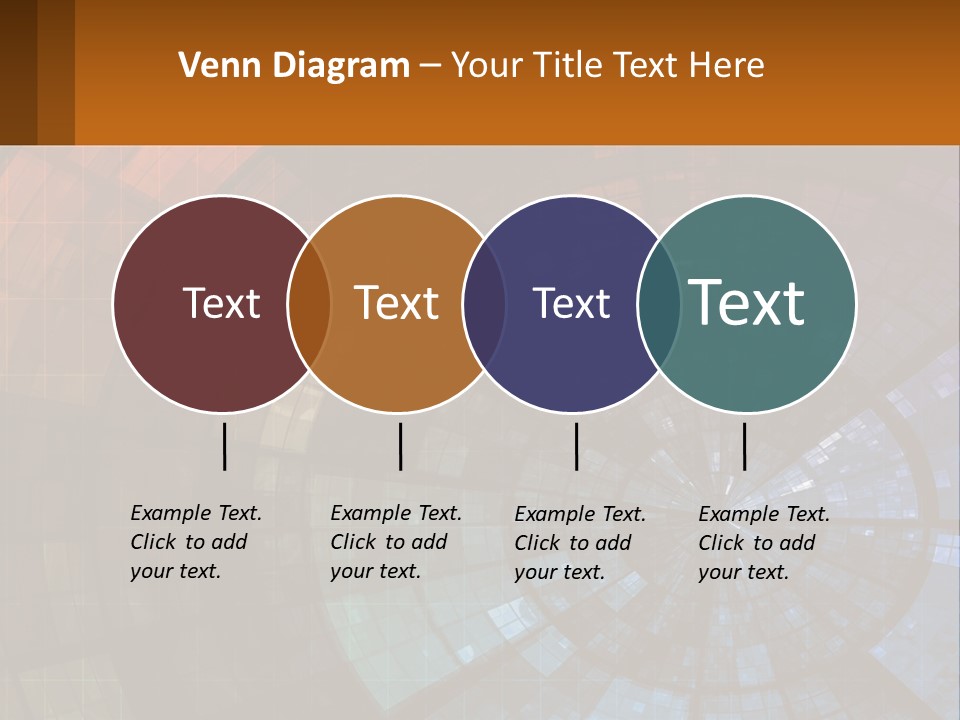 Venn Diagram – Your Title Text Here

Text

Text

Text

Text

Example Text. Click to add your text.

Example Text. Click to add your text.

Example Text. Click to add your text.

Example Text. Click to add your text.